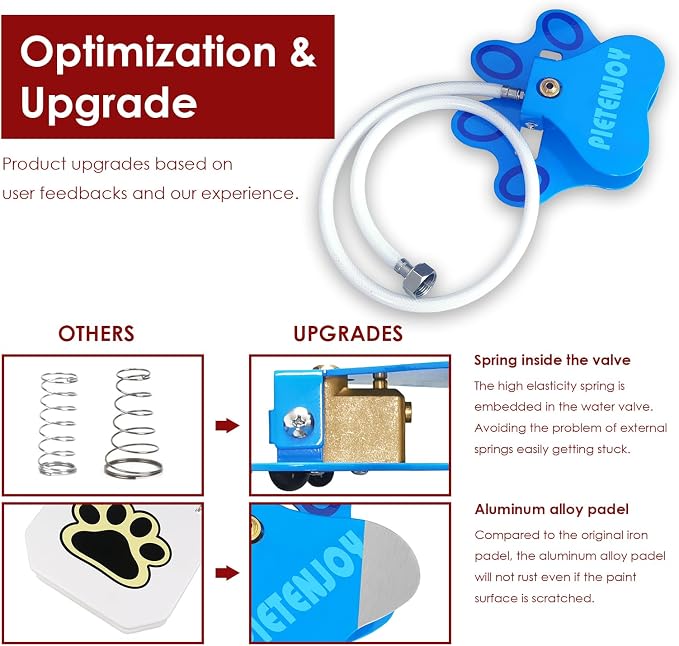 Optimization & Upgrade

Product upgrades based on user feedbacks and our experience.

PIETENJOY

OTHERS

UPGRADES

Spring inside the valve

The high elasticity spring is embedded in the water valve. Avoiding the problem of external springs easily getting stuck.

PIETENJOY

Aluminum alloy padel

Compared to the original iron padel, the aluminum alloy padel will not rust even if the paint surface is scratched.